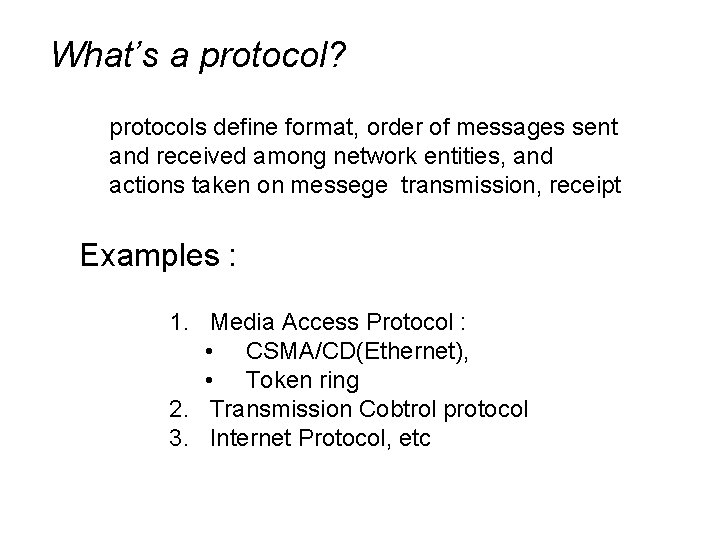 What's a protocol?

protocols define format, order of messages sent and received among network entities, and actions taken on messege transmission, receipt

Examples :

1. Media Access Protocol :
 • CSMA/CD(Ethernet),
 • Token ring
2. Transmission Cobtrol protocol
3. Internet Protocol, etc